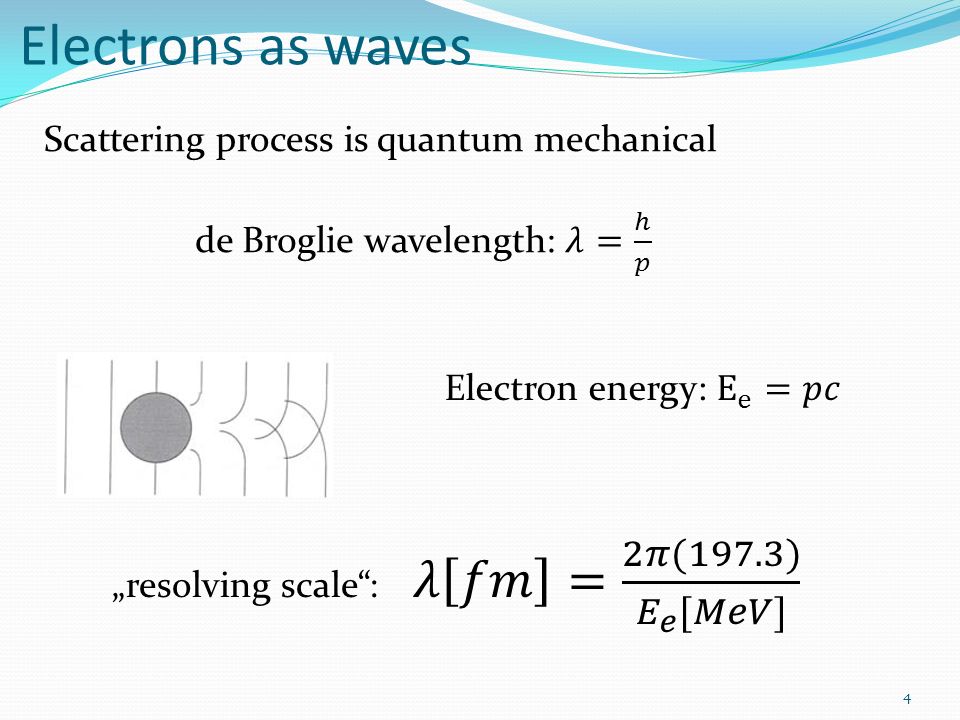 Electrons as waves

Scattering process is quantum mechanical

de Broglie wavelength: $\lambda = \frac{h}{p}$

Electron energy: $E_e = pc$

„resolving scale“: $\lambda[fm] = \frac{2\pi(197.3)}{E_e[MeV]}$

4